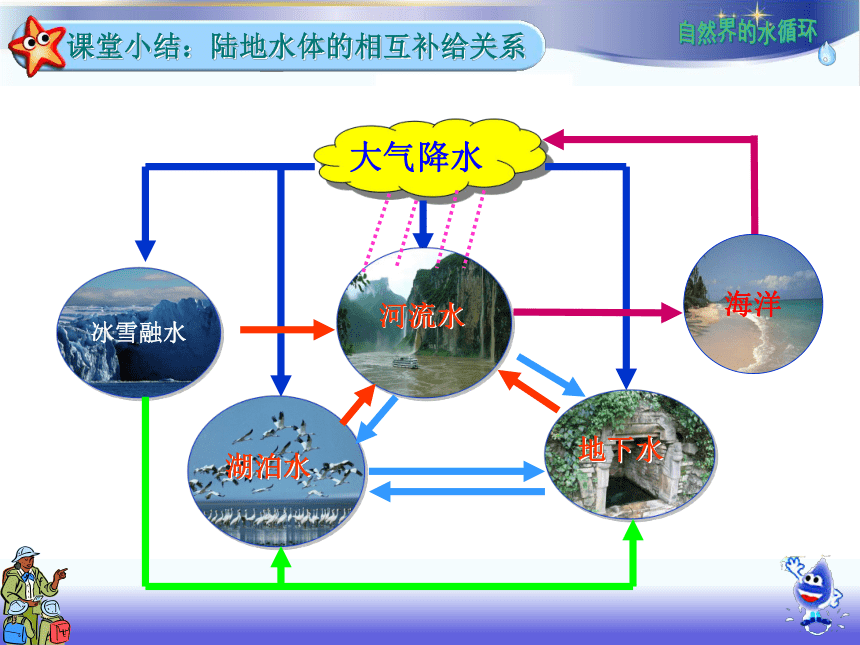 课堂小结：陆地水体的相互补给关系

自然界的水循环

大气降水

冰雪融水

河流水

海洋

湖泊水

地下水